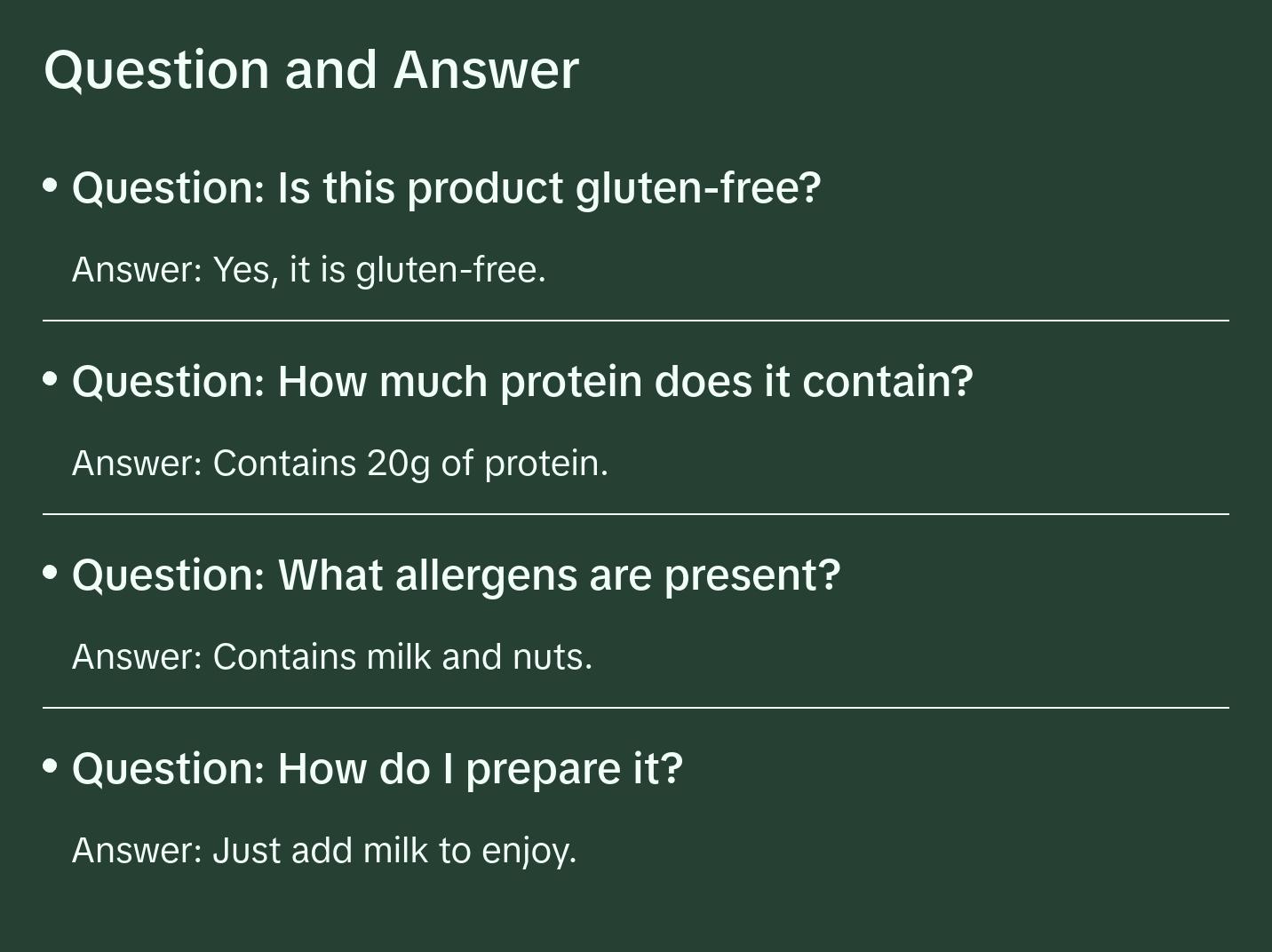 Question and Answer

• Question: Is this product gluten-free?

Answer: Yes, it is gluten-free.

• Question: How much protein does it contain?

Answer: Contains 20g of protein.

• Question: What allergens are present?

Answer: Contains milk and nuts.

• Question: How do I prepare it?

Answer: Just add milk to enjoy.